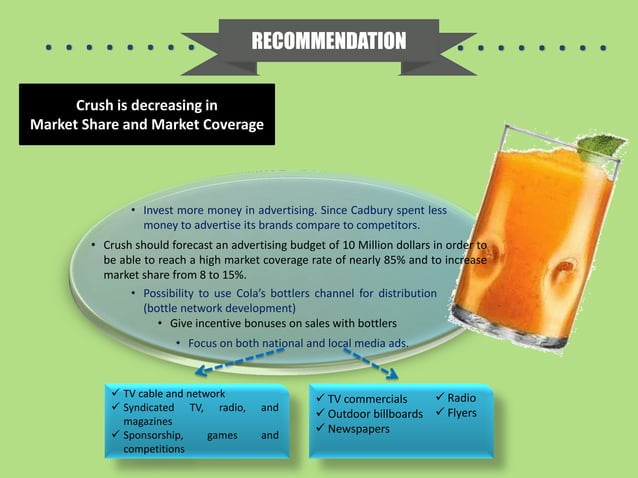 RECOMMENDATION

Crush is decreasing in Market Share and Market Coverage

• Invest more money in advertising. Since Cadbury spent less money to advertise its brands compare to competitors.

• Crush should forecast an advertising budget of 10 Million dollars in order to be able to reach a high market coverage rate of nearly 85% and to increase market share from 8 to 15%.

• Possibility to use Cola's bottlers channel for distribution (bottle network development)

• Give incentive bonuses on sales with bottlers

• Focus on both national and local media ads.

✓ TV cable and network
✓ Syndicated TV, radio, and magazines
✓ Sponsorship, games and competitions

✓ TV commercials
✓ Outdoor billboards
✓ Newspapers
✓ Radio
✓ Flyers